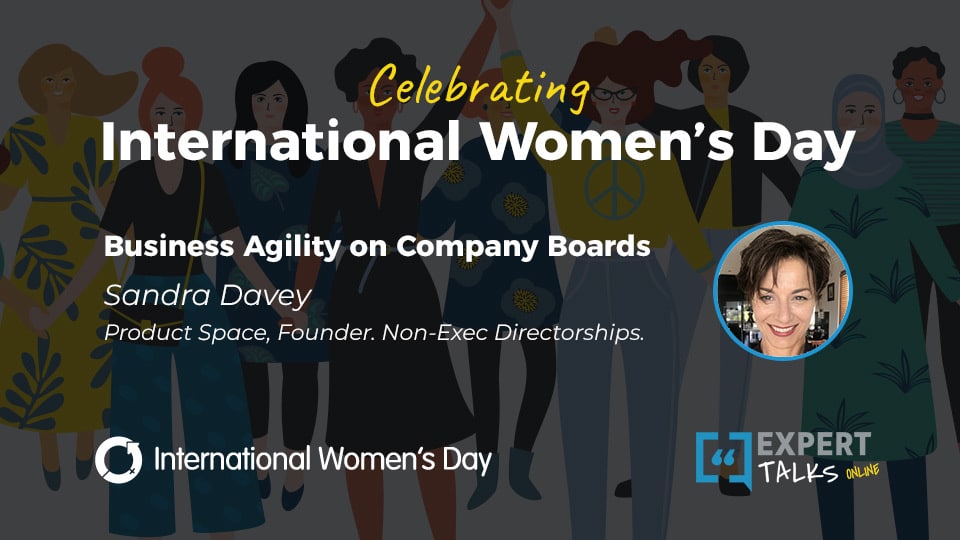 Celebrating
International Women's Day

Business Agility on Company Boards
Sandra Davey
Product Space, Founder. Non-Exec Directorships.

International Women's Day

EXPERT TALKS ONLINE